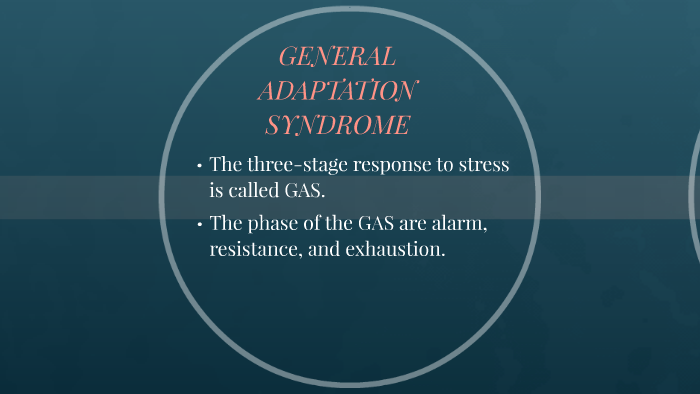 GENERAL ADAPTATION SYNDROME

• The three-stage response to stress is called GAS.

• The phase of the GAS are alarm, resistance, and exhaustion.